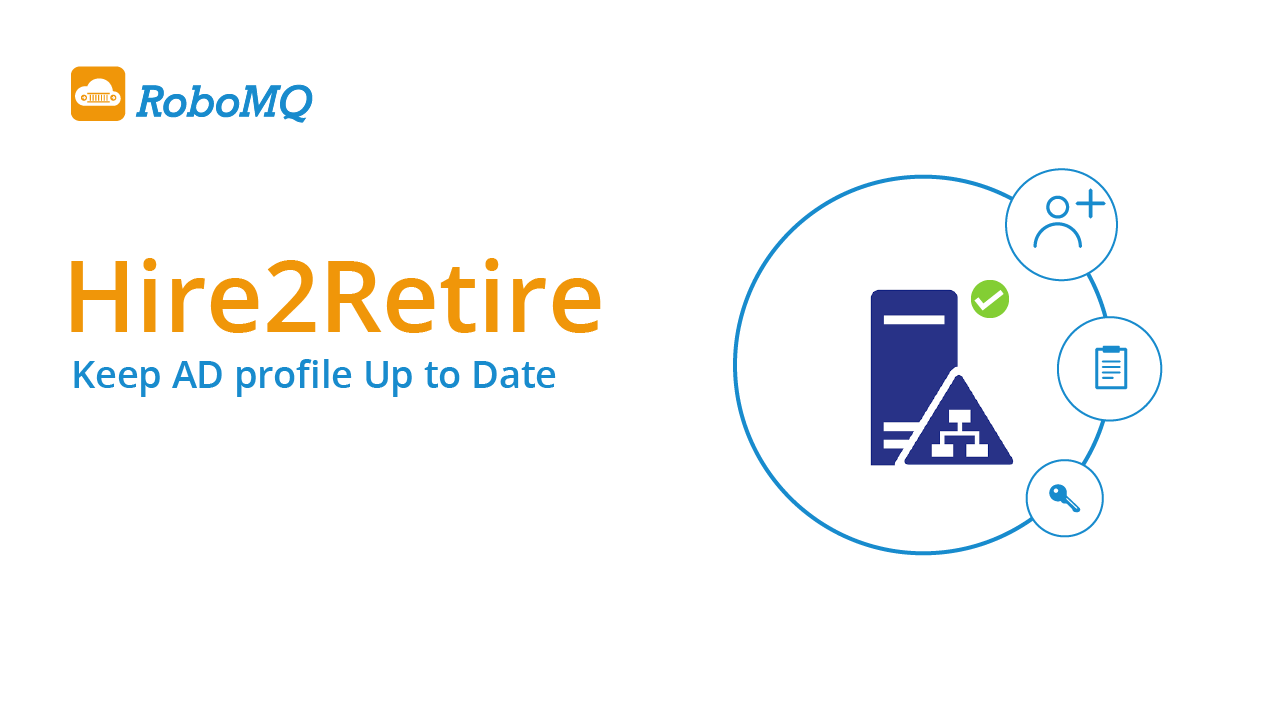 RoboMQ

Hire2Retire

Keep AD profile Up to Date